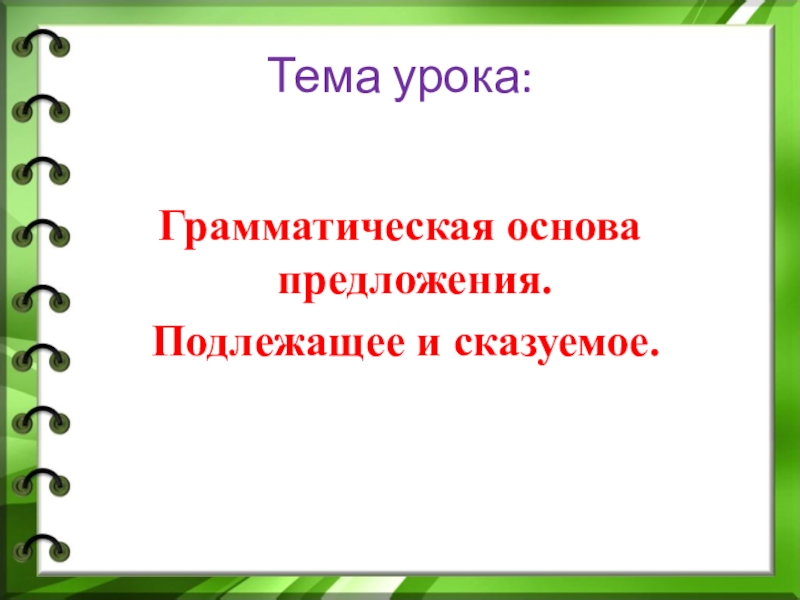 Тема урока:

Грамматическая основа предложения.

Подлежащее и сказуемое.